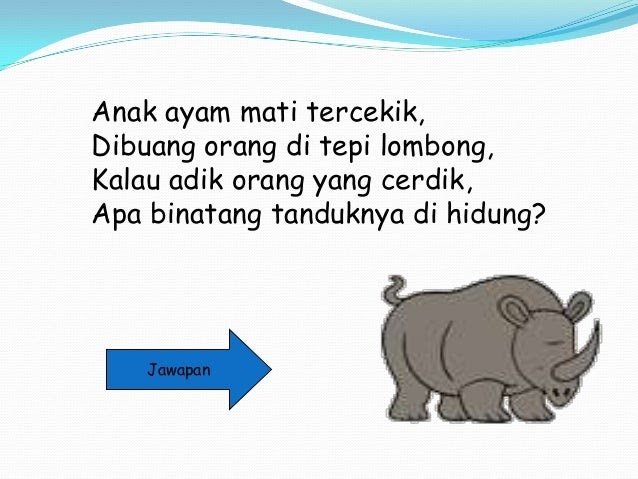 Anak ayam mati tercekik,
Dibuang orang di tepi lombong,
Kalau adik orang yang cerdik,
Apa binatang tanduknya di hidung?

Jawapan